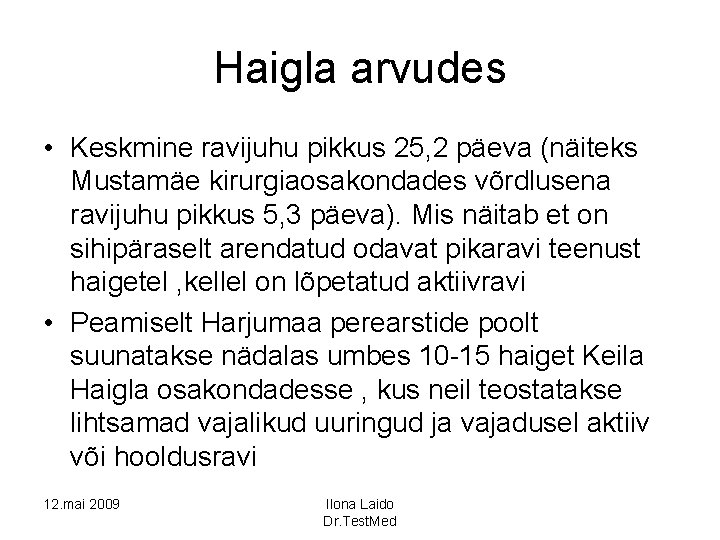 Haigla arvudes

• Keskmine ravijuhu pikkus 25,2 päeva (näiteks Mustamäe kirurgiaosakondades võrdlusena ravijuhu pikkus 5,3 päeva). Mis näitab et on sihipäraselt arendatud odavat pikaravi teenust haigetel ,kellel on lõpetatud aktiivravi

• Peamiselt Harjumaa perearstide poolt suunatakse nädalas umbes 10-15 haiget Keila Haigla osakondadesse , kus neil teostatakse lihtsamad vajalikud uuringud ja vajadusel aktiiv või hooldusravi

12.mai 2009

Ilona Laido
Dr.TestMed